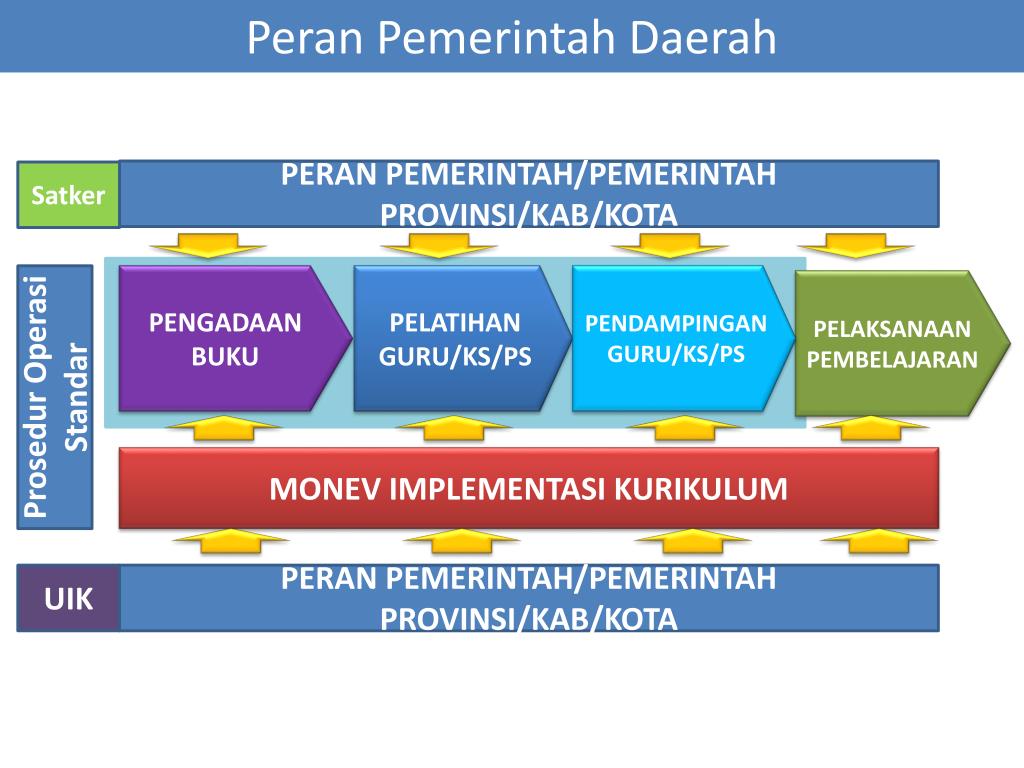 Peran Pemerintah Daerah

Satker

PERAN PEMERINTAH/PEMERINTAH PROVINSI/KAB/KOTA

Prosedur Operasi Standar

PENGADAAN BUKU

PELATIHAN GURU/KS/PS

PENDAMPINGAN GURU/KS/PS

PELAKSANAAN PEMBELAJARAN

MONEV IMPLEMENTASI KURIKULUM

UIK

PERAN PEMERINTAH/PEMERINTAH PROVINSI/KAB/KOTA